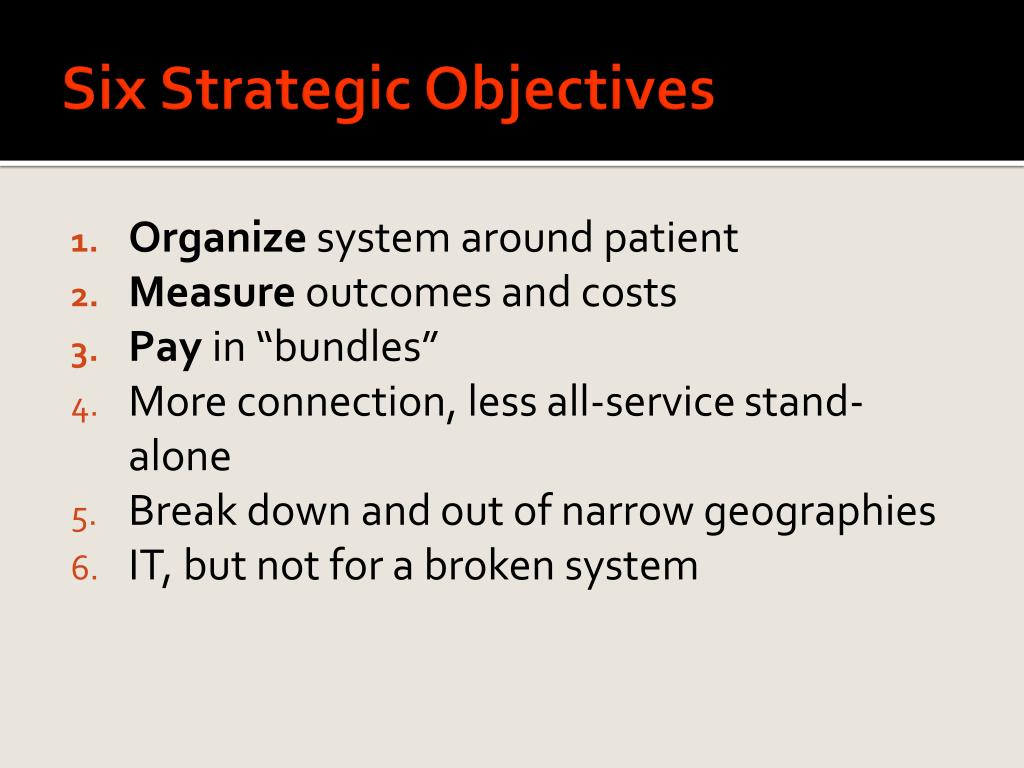 Six Strategic Objectives

1. Organize system around patient
2. Measure outcomes and costs
3. Pay in “bundles”
4. More connection, less all-service stand-alone
5. Break down and out of narrow geographies
6. IT, but not for a broken system